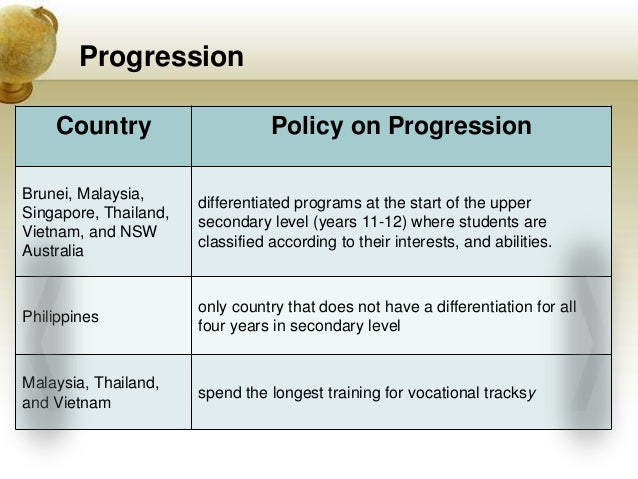 Progression

| Country | Policy on Progression |
|---|---|
| Brunei, Malaysia, Singapore, Thailand, Vietnam, and NSW Australia | differentiated programs at the start of the upper secondary level (years 11-12) where students are classified according to their interests, and abilities. |
| Philippines | only country that does not have a differentiation for all four years in secondary level |
| Malaysia, Thailand, and Vietnam | spend the longest training for vocational tracksy |